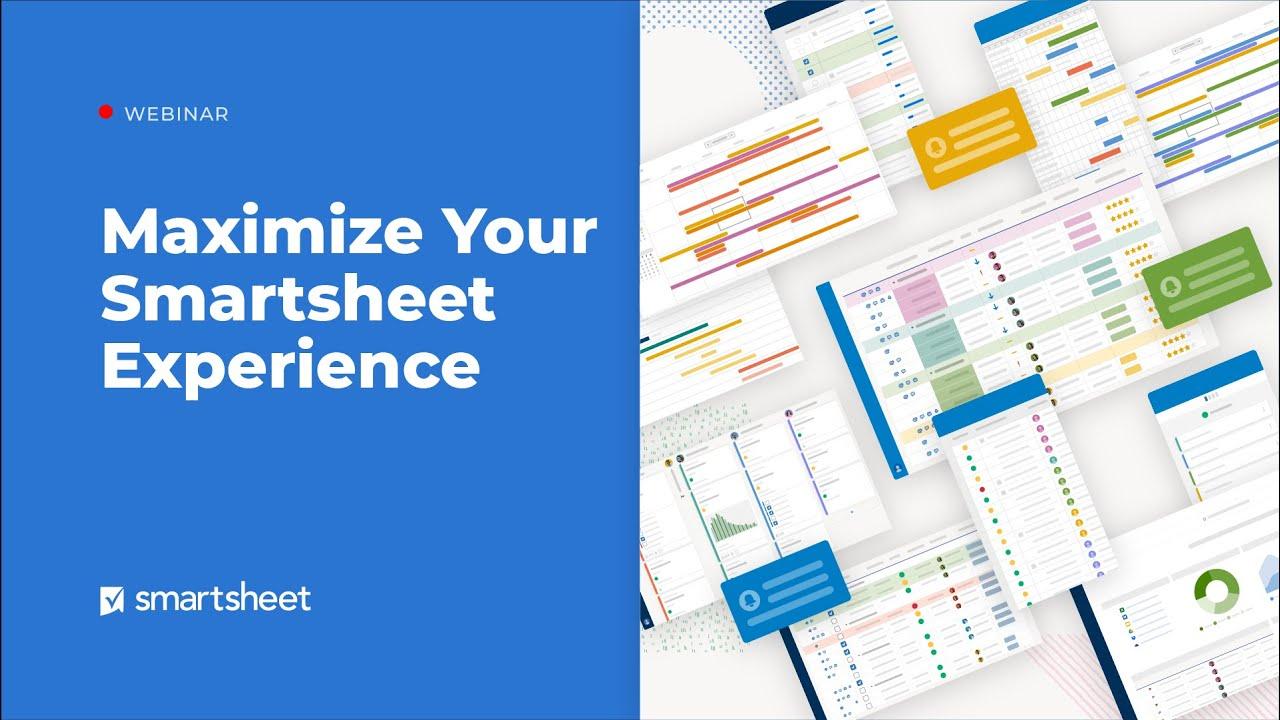 WEBINAR

Maximize Your Smartsheet Experience

smartsheet